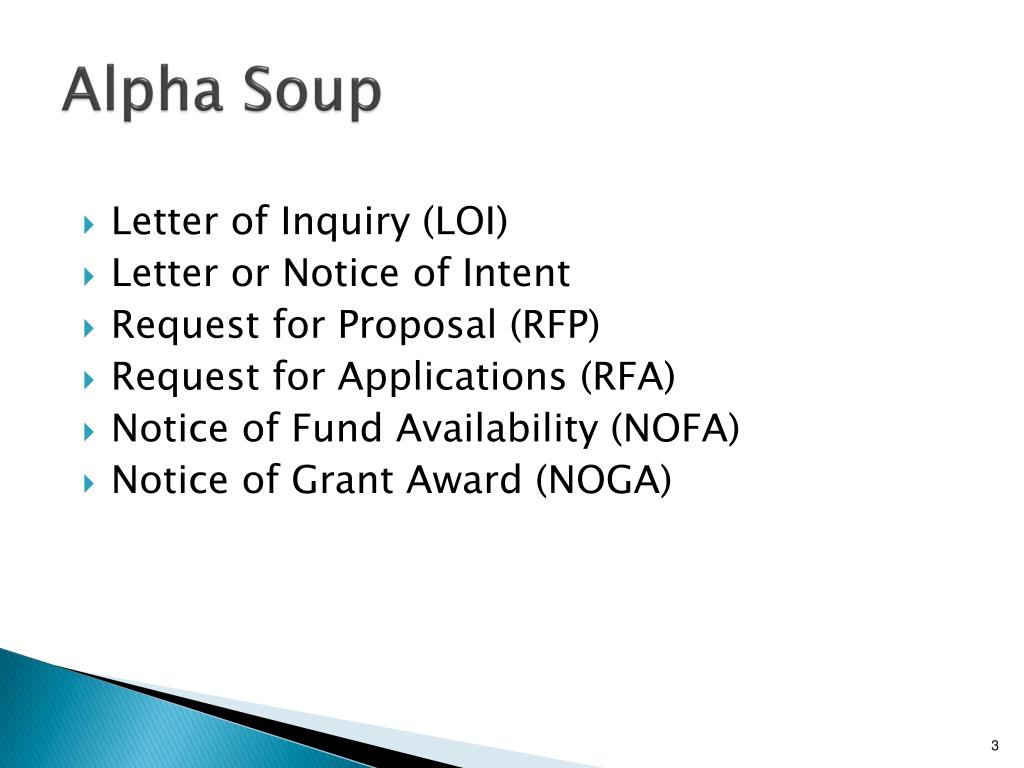 Alpha Soup

Letter of Inquiry (LOI)
Letter or Notice of Intent
Request for Proposal (RFP)
Request for Applications (RFA)
Notice of Fund Availability (NOFA)
Notice of Grant Award (NOGA)

3